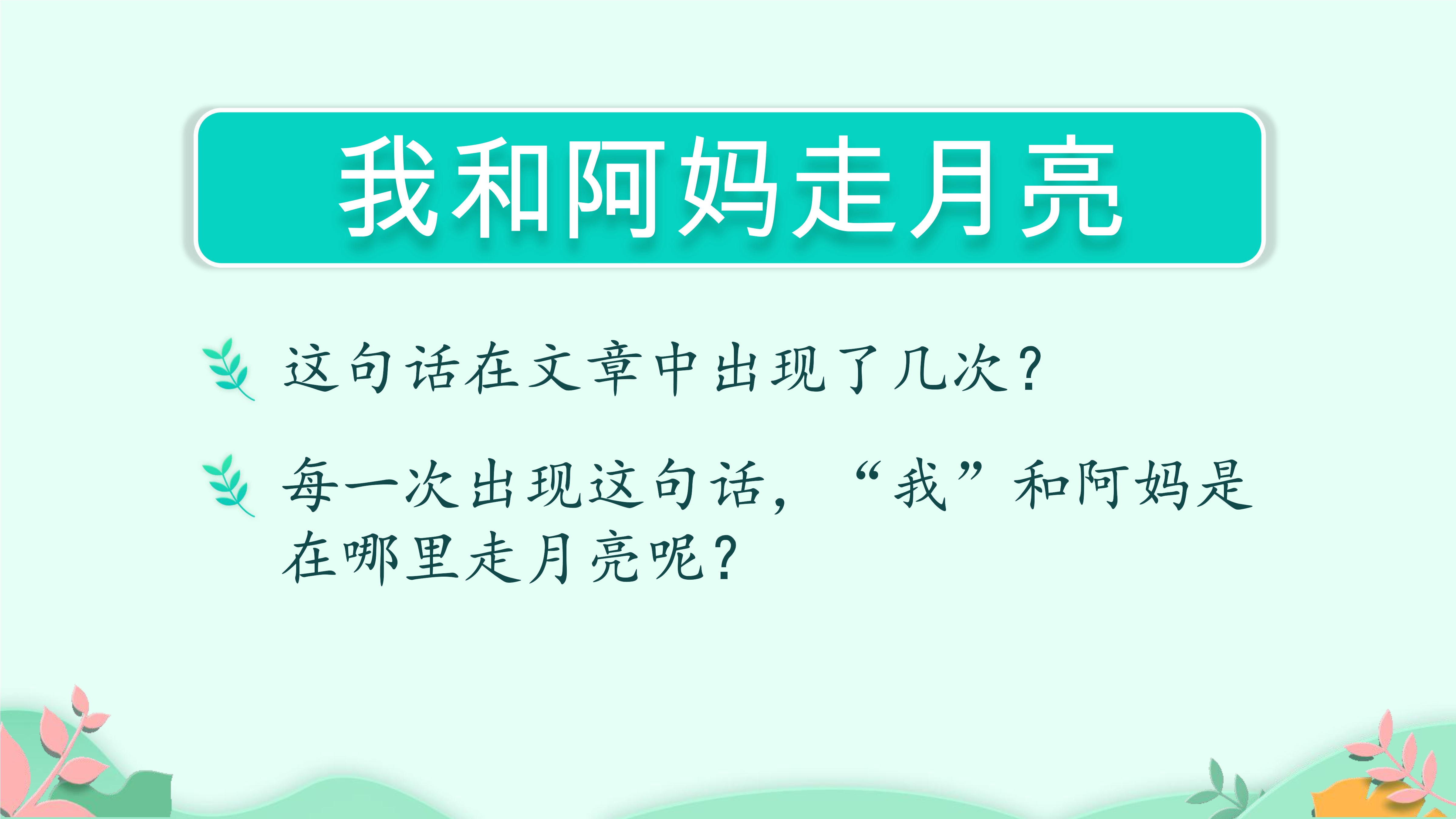 我和阿妈走月亮

这句话在文章中出现了几次？

每一次出现这句话，“我”和阿妈是在哪里走月亮呢？